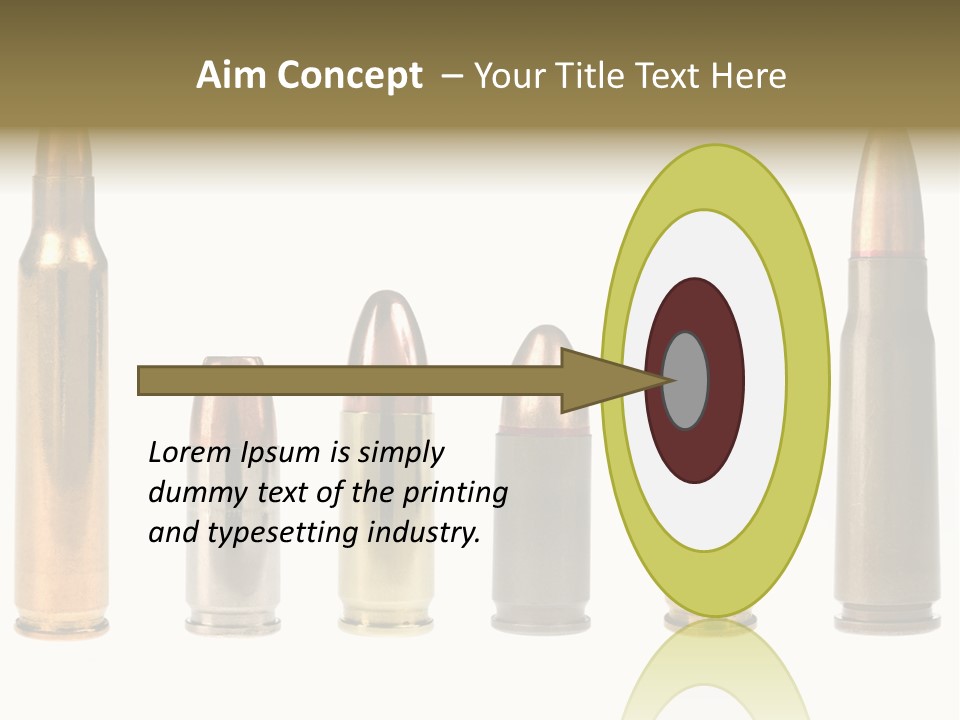 Aim Concept – Your Title Text Here

Lorem Ipsum is simply dummy text of the printing and typesetting industry.